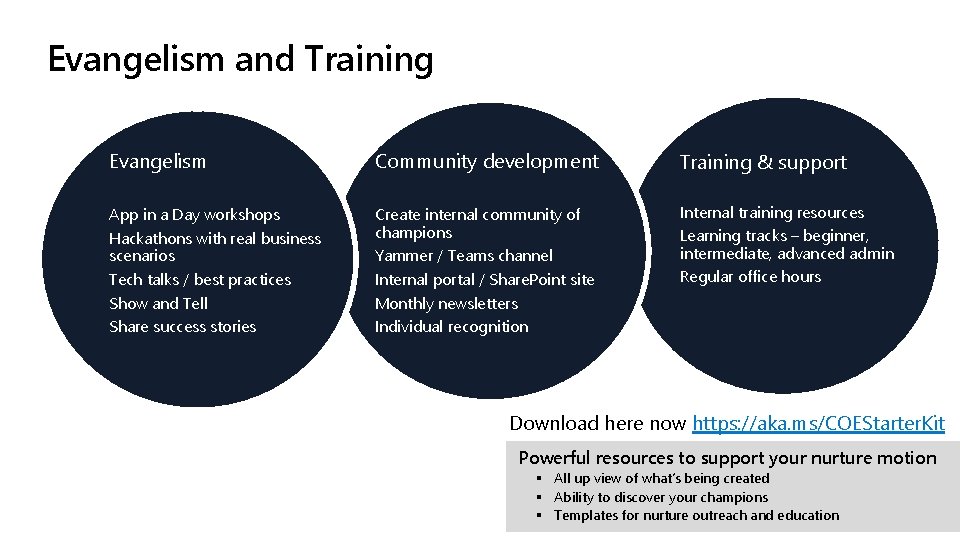 Evangelism and Training

Evangelism

App in a Day workshops
Hackathons with real business scenarios
Tech talks / best practices
Show and Tell
Share success stories

Community development

Create internal community of champions
Yammer / Teams channel
Internal portal / SharePoint site
Monthly newsletters
Individual recognition

Training & support

Internal training resources
Learning tracks – beginner, intermediate, advanced admin
Regular office hours

Download here now https://aka.ms/COEStarterKit

Powerful resources to support your nurture motion
▪ All up view of what's being created
▪ Ability to discover your champions
▪ Templates for nurture outreach and education